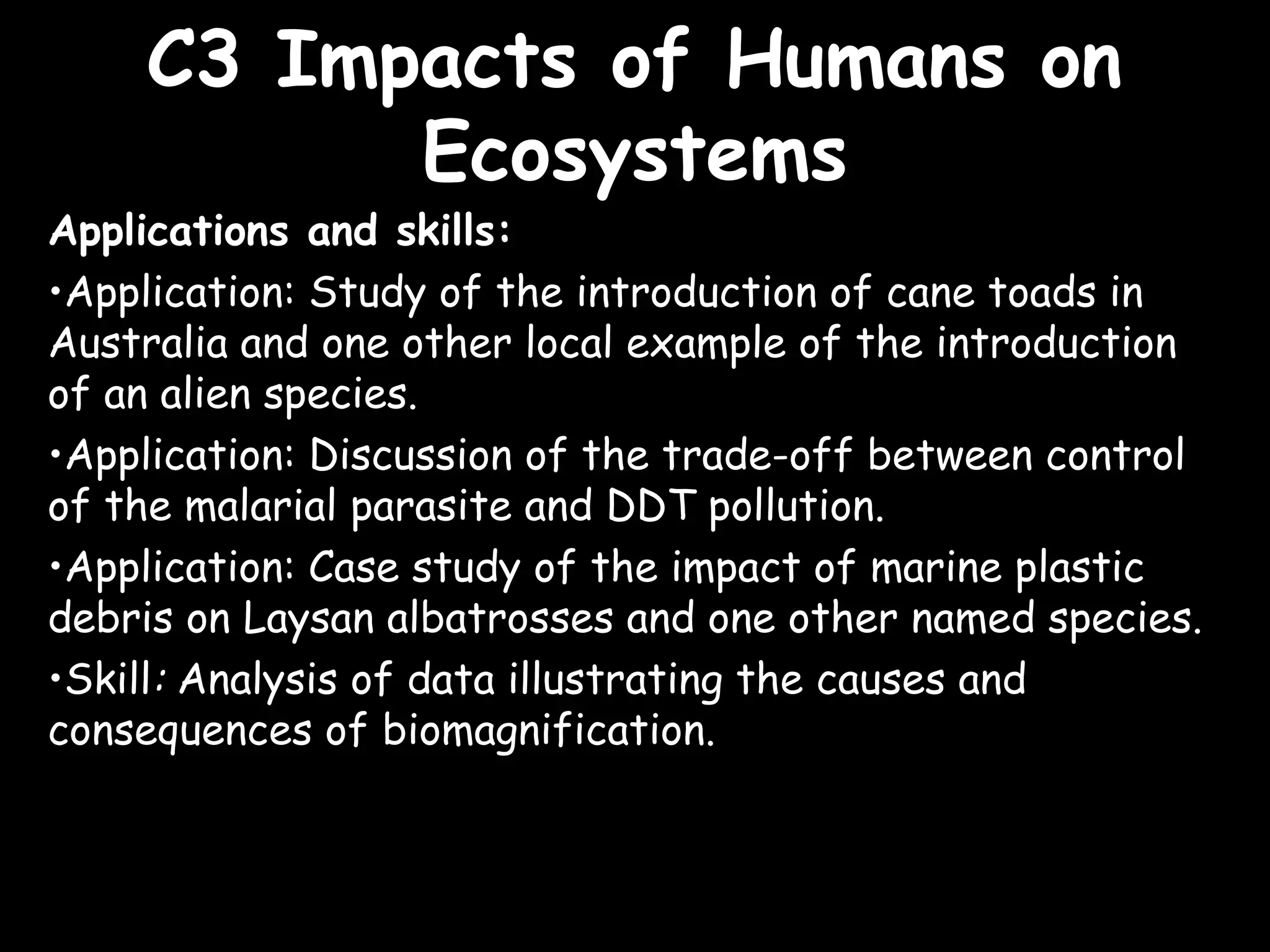 C3 Impacts of Humans on Ecosystems

Applications and skills:

•Application: Study of the introduction of cane toads in Australia and one other local example of the introduction of an alien species.

•Application: Discussion of the trade-off between control of the malarial parasite and DDT pollution.

•Application: Case study of the impact of marine plastic debris on Laysan albatrosses and one other named species.

•Skill: Analysis of data illustrating the causes and consequences of biomagnification.